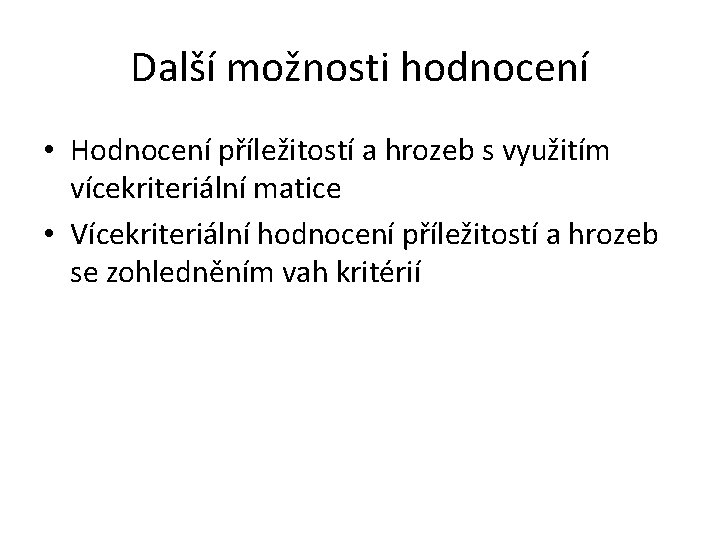 Další možnosti hodnocení

• Hodnocení příležitostí a hrozeb s využitím vícekriteriální matice
• Vícekriteriální hodnocení příležitostí a hrozeb se zohledněním vah kritérií